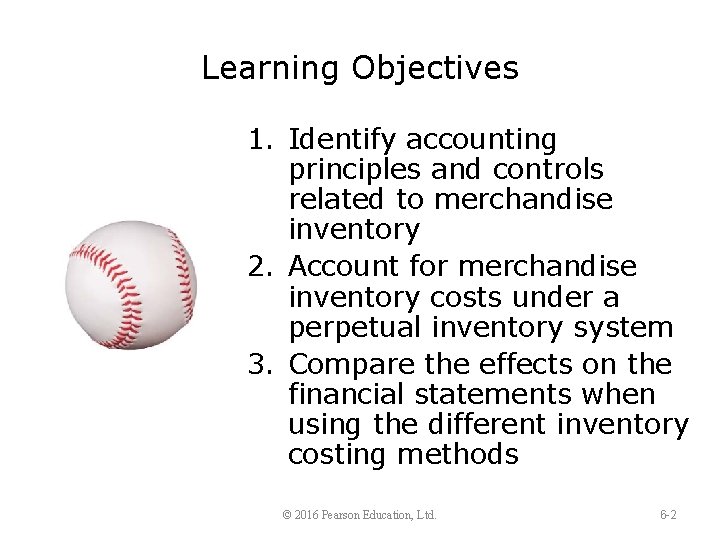 Learning Objectives

1. Identify accounting principles and controls related to merchandise inventory
2. Account for merchandise inventory costs under a perpetual inventory system
3. Compare the effects on the financial statements when using the different inventory costing methods

© 2016 Pearson Education, Ltd.

6-2